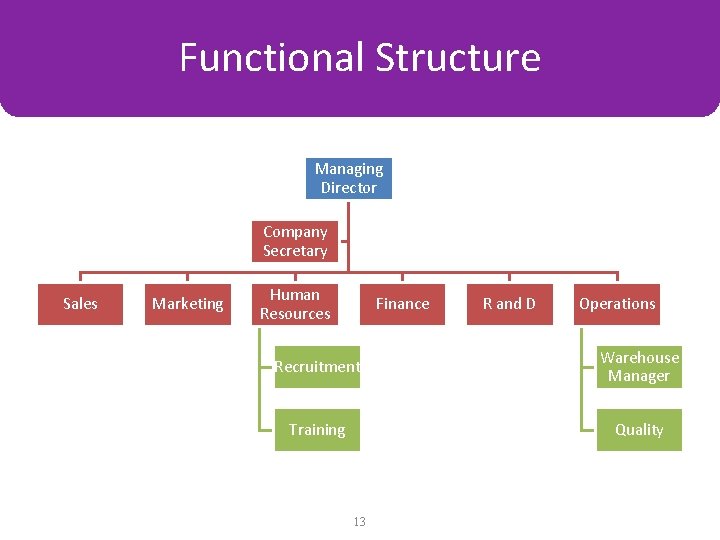 Functional Structure

Managing Director

Company Secretary

Sales

Marketing

Human Resources

Finance

R and D

Operations

Recruitment

Training

Warehouse Manager

Quality

13